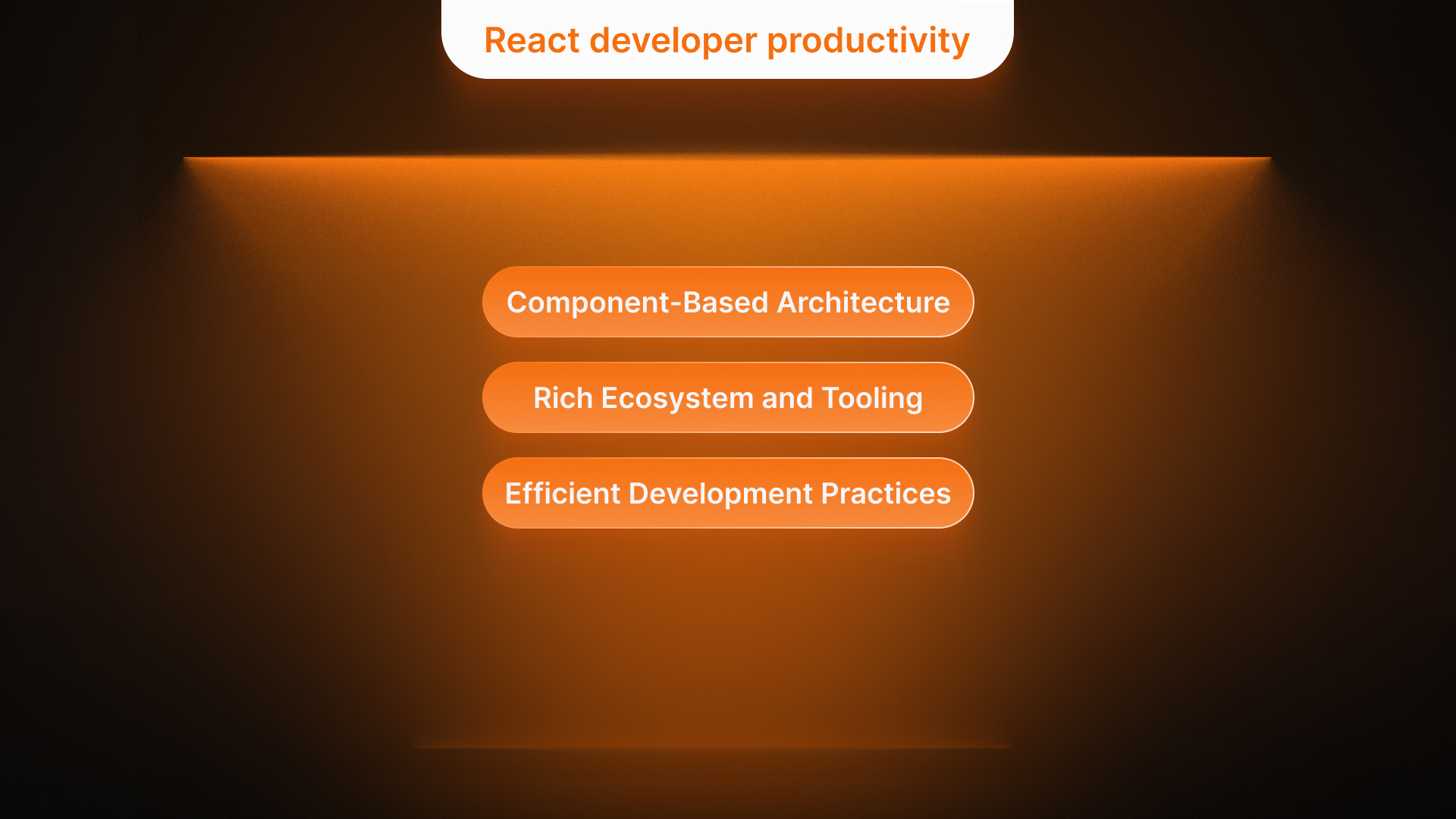 React developer productivity

Component-Based Architecture

Rich Ecosystem and Tooling

Efficient Development Practices